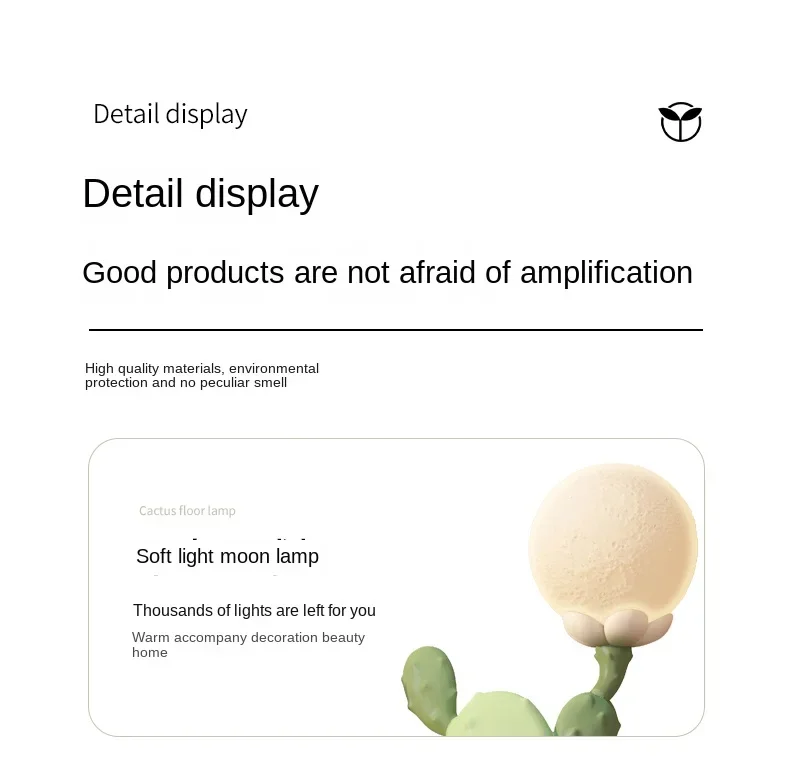 Detail display

Detail display

Good products are not afraid of amplification

High quality materials, environmental protection and no peculiar smell

Cactus floor lamp

Soft light moon lamp

Thousands of lights are left for you

Warm accompany decoration beauty home